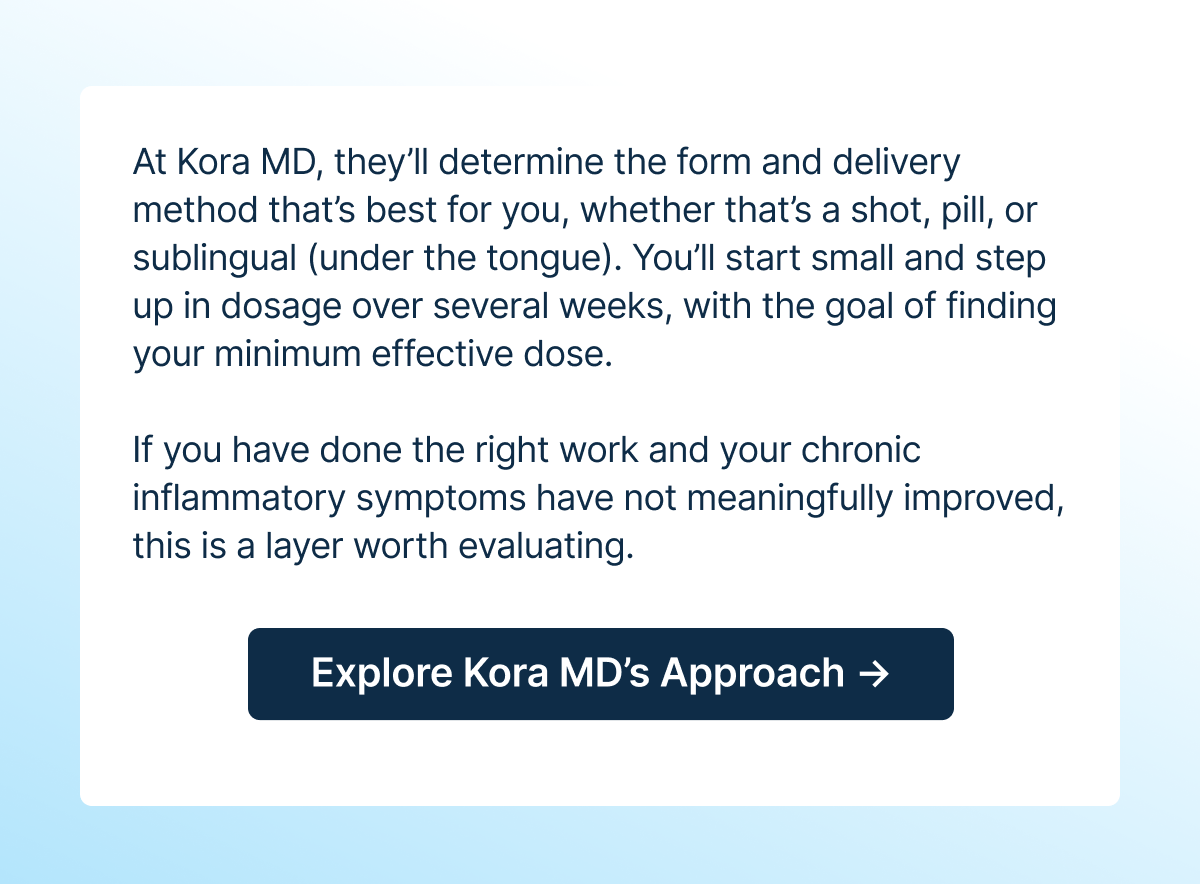 At Kora MD, they’ll determine the form and delivery method that’s best for you, whether that’s a shot, pill, or sublingual (under the tongue). You’ll start small and step up in dosage over several weeks, with the goal of finding your minimum effective dose.

If you have done the right work and your chronic inflammatory symptoms have not meaningfully improved, this is a layer worth evaluating.

Explore Kora MD’s Approach →